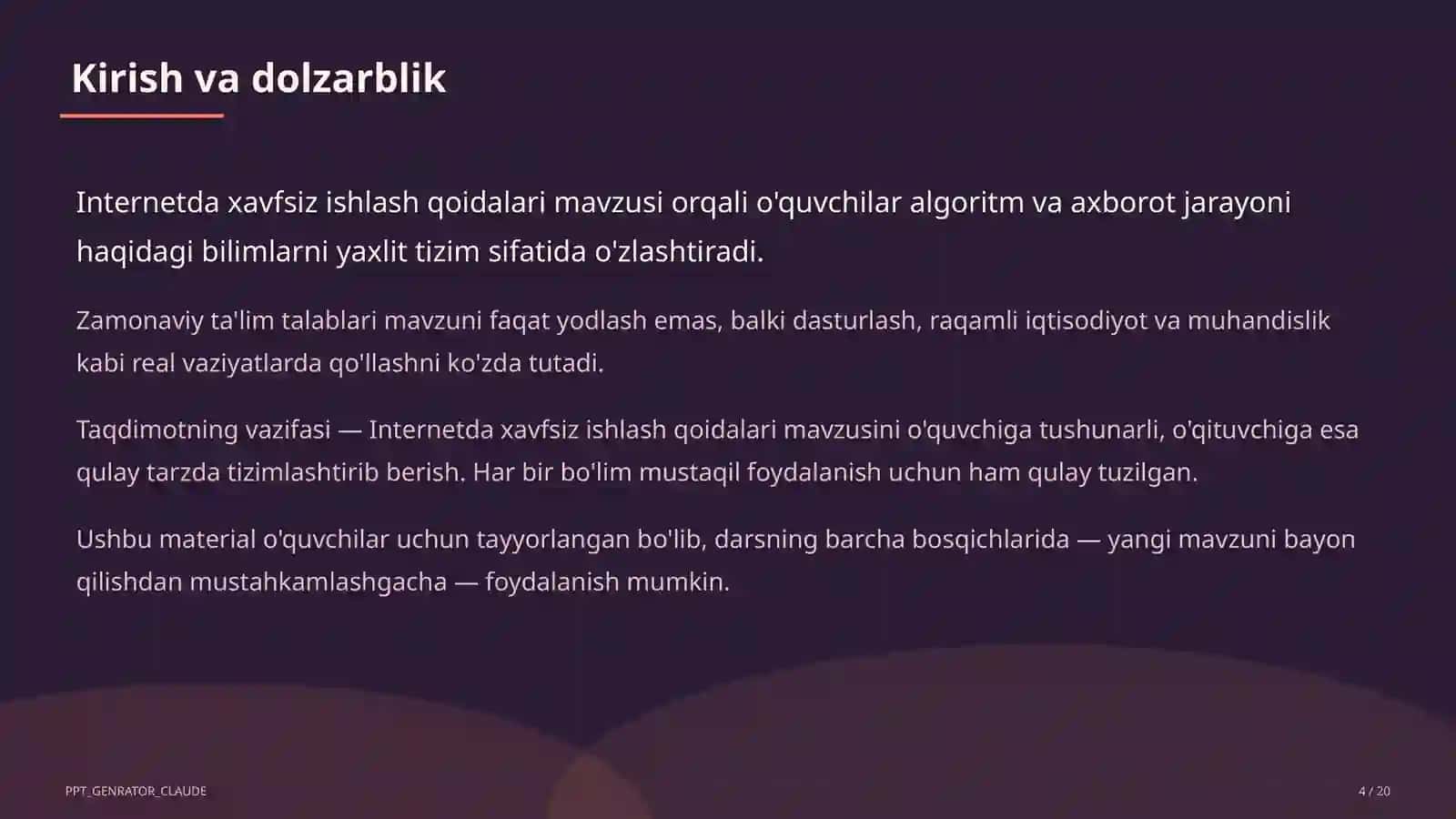 Kirish va dolzarblik

Internetda xavfsiz ishlash qoidalari mavzusi orqali o'quvchilar algoritm va axborot jarayoni haqidagi bilimlarni yaxlit tizim sifatida o'zlashtiradi.

Zamonaviy ta'lim talablari mavzuni faqat yodlash emas, balki dasturlash, raqamli iqtisodiyot va muhandislik kabi real vaziyatlarda qo'llashni ko'zda tutadi.

Taqdimotning vazifasi — Internetda xavfsiz ishlash qoidalari mavzusini o'quvchiga tushunarli, o'qituvchiga esa qulay tarzda tizimlashtirib berish. Har bir bo'lim mustaqil foydalanish uchun ham qulay tuzilgan.

Ushbu material o'quvchilar uchun tayyorlangan bo'lib, darsning barcha bosqichlarida — yangi mavzuni bayon qilishdan mustahkamlashgacha — foydalanish mumkin.

PPT_GENRATOR_CLAUDE

4 / 20